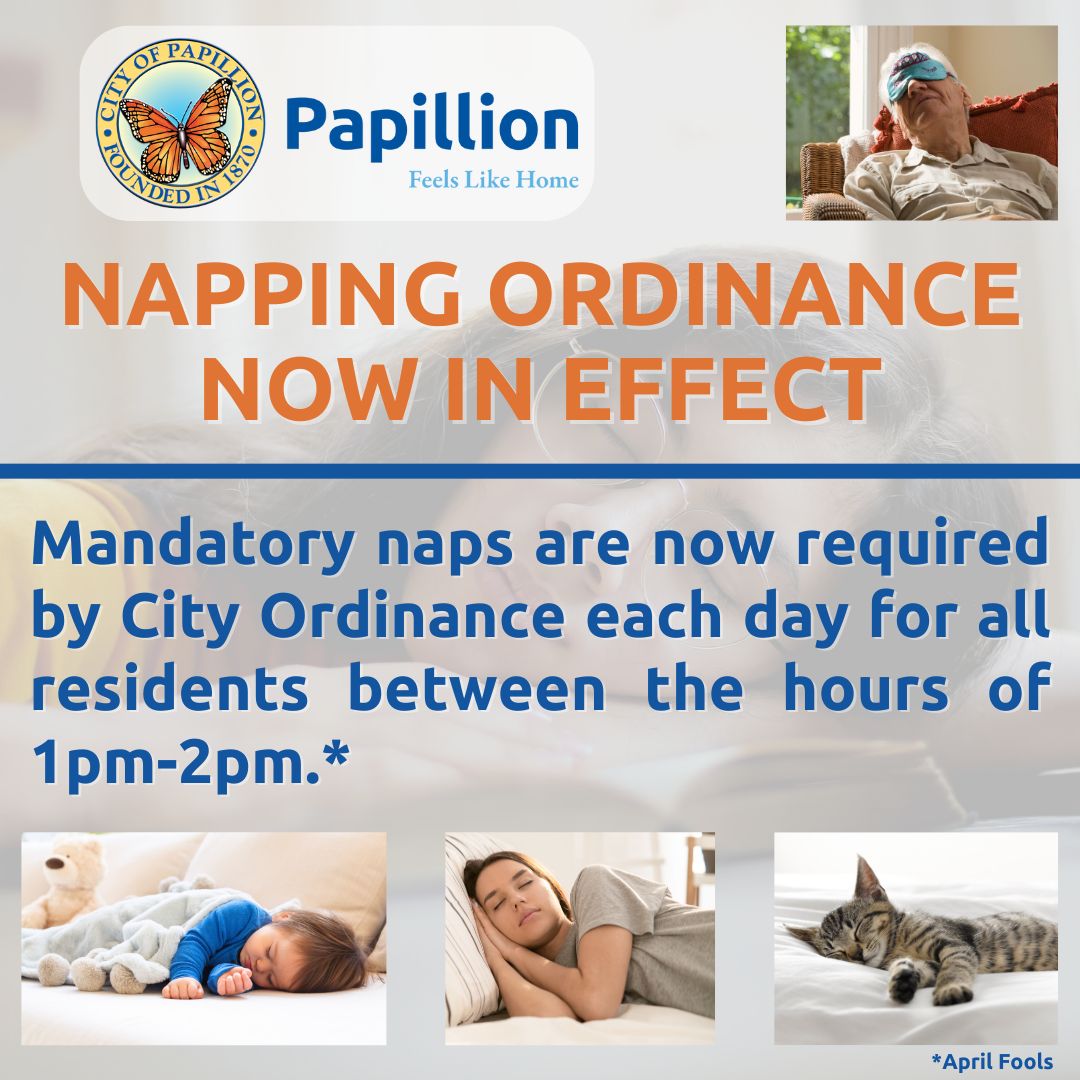 CITY OF PAPILLION
FOUNDED IN 1870

Papillion
Feels Like Home

NAPPING ORDINANCE NOW IN EFFECT

Mandatory naps are now required by City Ordinance each day for all residents between the hours of 1pm-2pm.*

*April Fools